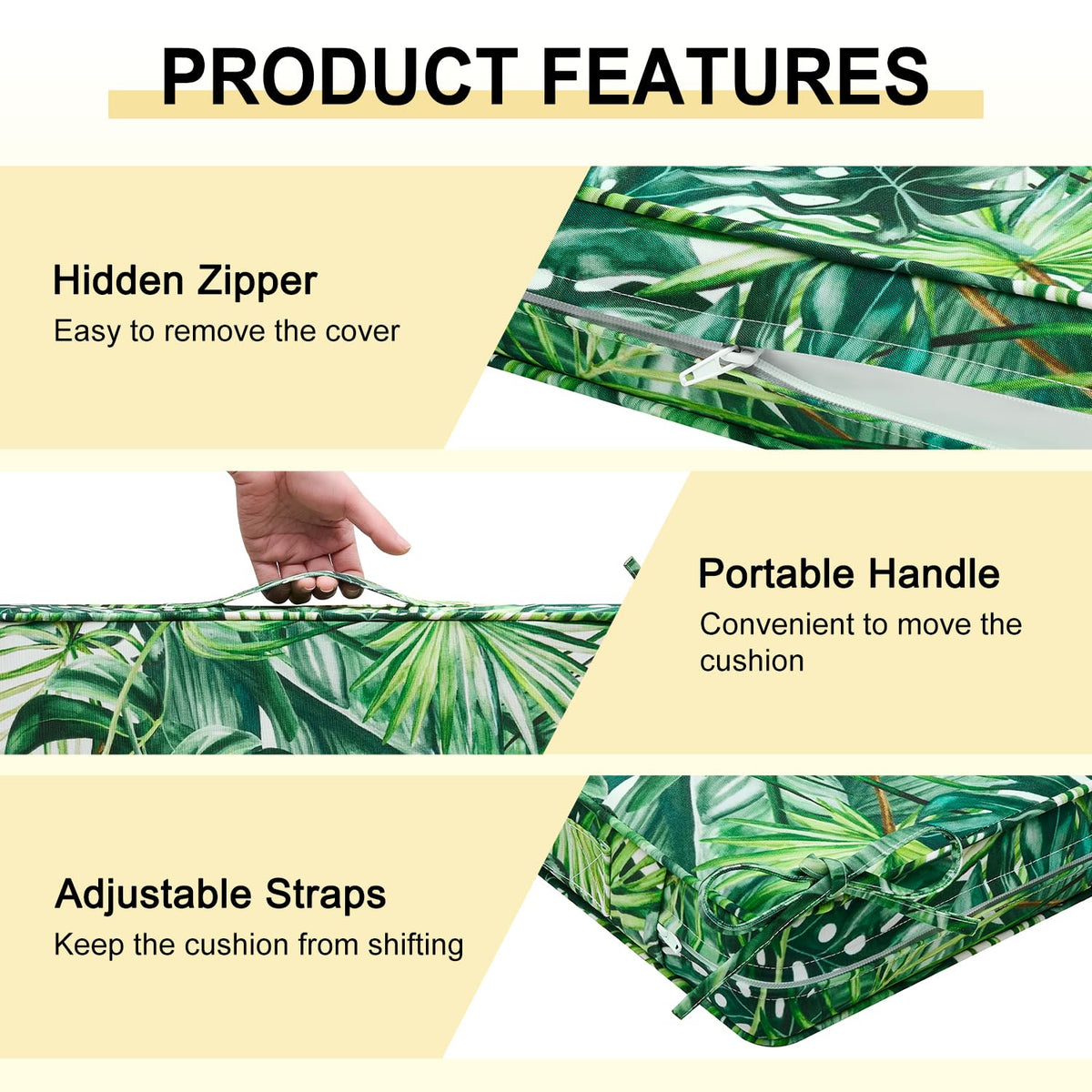 PRODUCT FEATURES

Hidden Zipper
Easy to remove the cover

Portable Handle
Convenient to move the cushion

Adjustable Straps
Keep the cushion from shifting